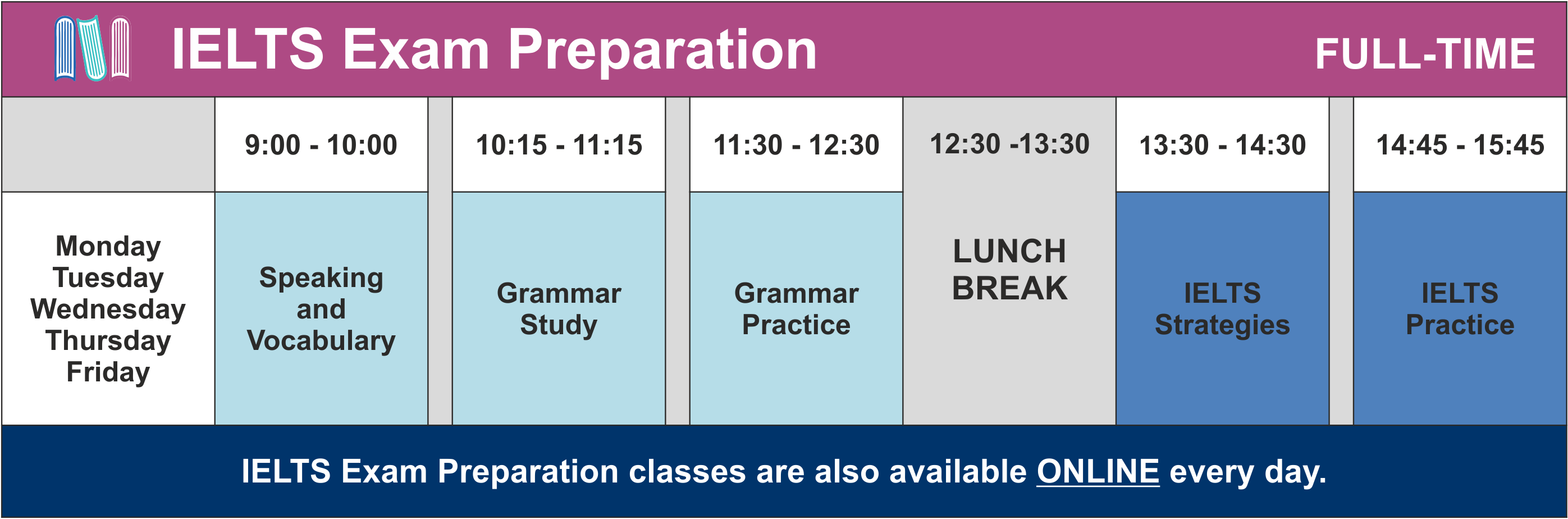 IELTS Exam Preparation FULL-TIME

| | 9:00 - 10:00 | 10:15 - 11:15 | 11:30 - 12:30 | 12:30 -13:30 | 13:30 - 14:30 | 14:45 - 15:45 |
|---|---|---|---|---|---|---|
| Monday Tuesday Wednesday Thursday Friday | Speaking and Vocabulary | Grammar Study | Grammar Practice | LUNCH BREAK | IELTS Strategies | IELTS Practice |

IELTS Exam Preparation classes are also available ONLINE every day.